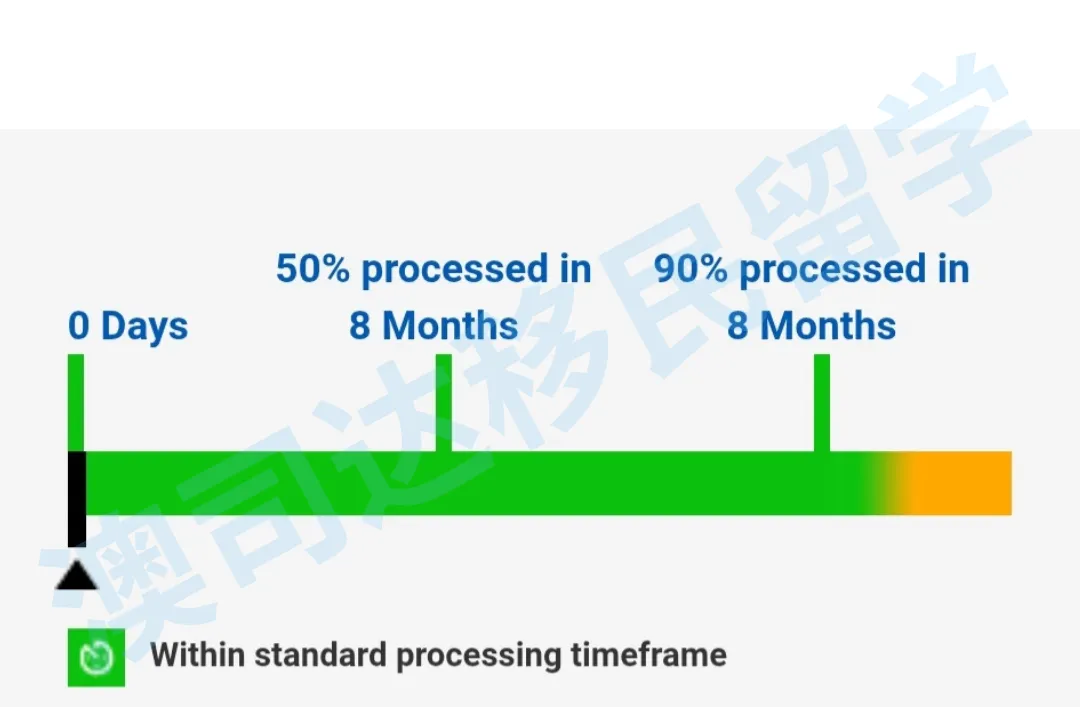 0 Days

50% processed in 8 Months

90% processed in 8 Months

Within standard processing timeframe

澳司达移民留学